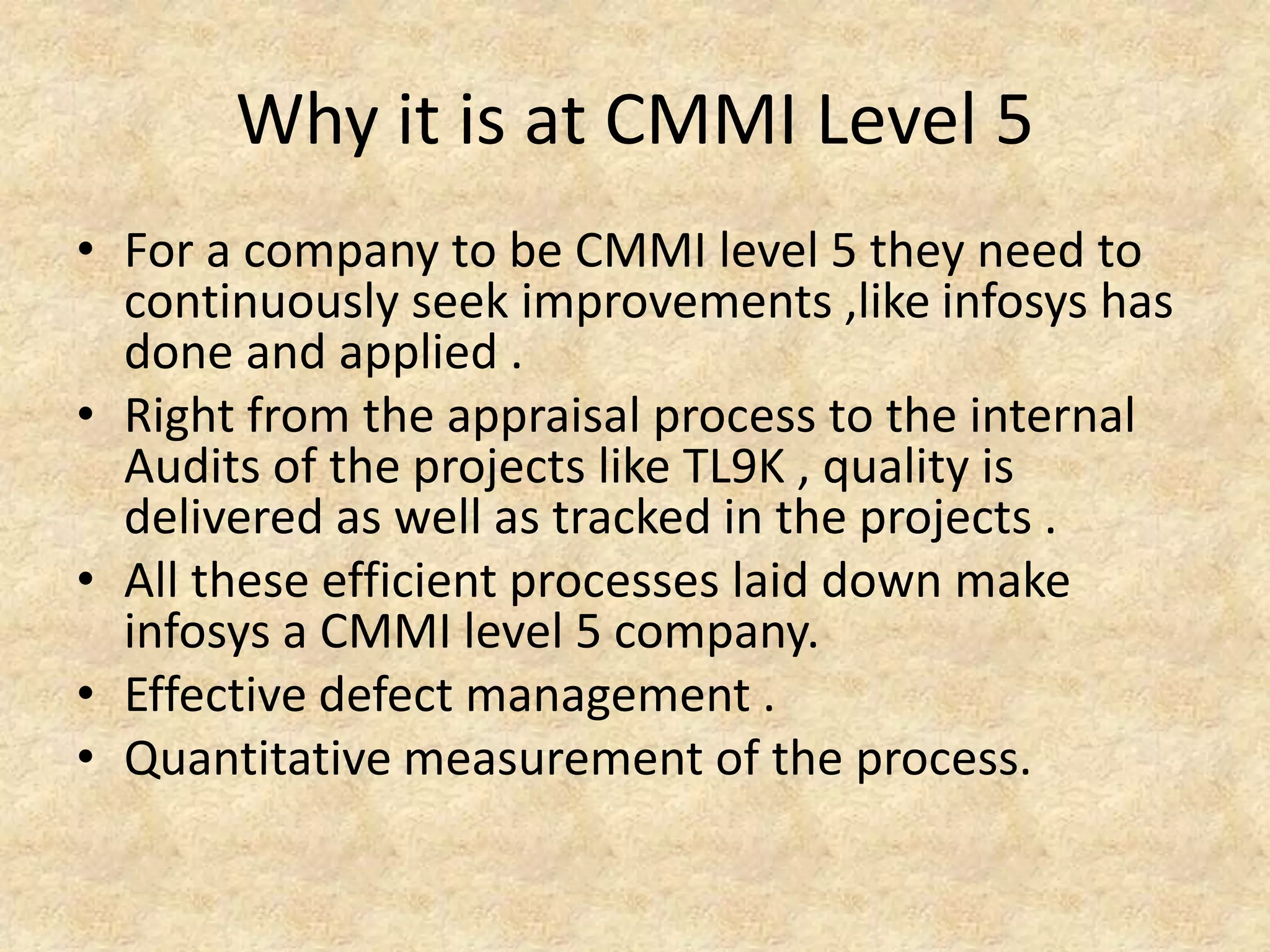 Why it is at CMMI Level 5

• For a company to be CMMI level 5 they need to continuously seek improvements ,like infosys has done and applied .
• Right from the appraisal process to the internal Audits of the projects like TL9K , quality is delivered as well as tracked in the projects .
• All these efficient processes laid down make infosys a CMMI level 5 company.
• Effective defect management .
• Quantitative measurement of the process.